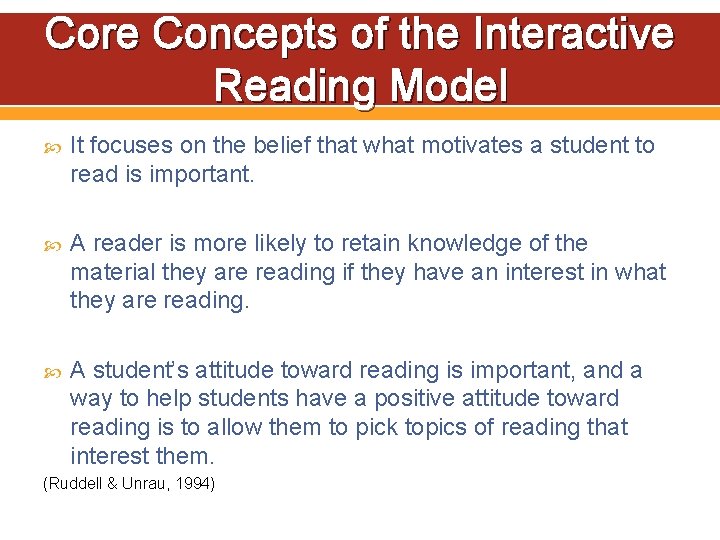 Core Concepts of the Interactive Reading Model

It focuses on the belief that what motivates a student to read is important.

A reader is more likely to retain knowledge of the material they are reading if they have an interest in what they are reading.

A student's attitude toward reading is important, and a way to help students have a positive attitude toward reading is to allow them to pick topics of reading that interest them.

(Ruddell & Unrau, 1994)